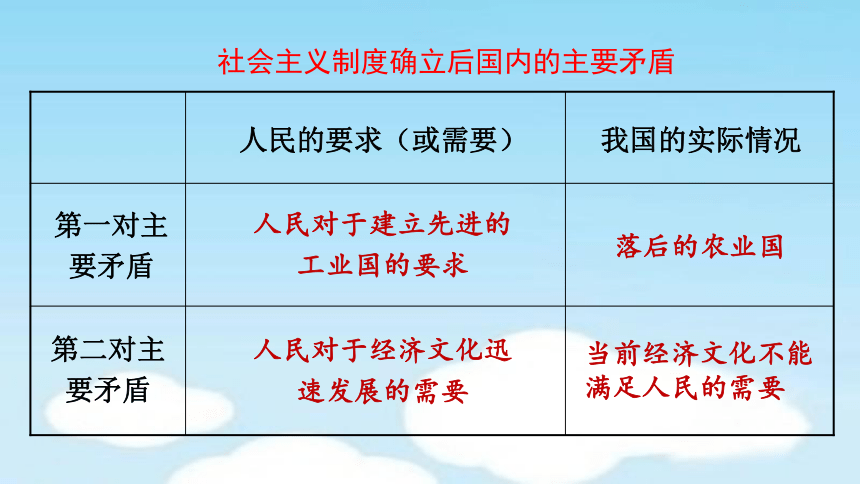 社会主义制度确立后国内的主要矛盾

|  | 人民的要求（或需要） | 我国的实际情况 |
|---|---|---|
| 第一对主要矛盾 | 人民对于建立先进的工业国的要求 | 落后的农业国 |
| 第二对主要矛盾 | 人民对于经济文化迅速发展的需要 | 当前经济文化不能满足人民的需要 |